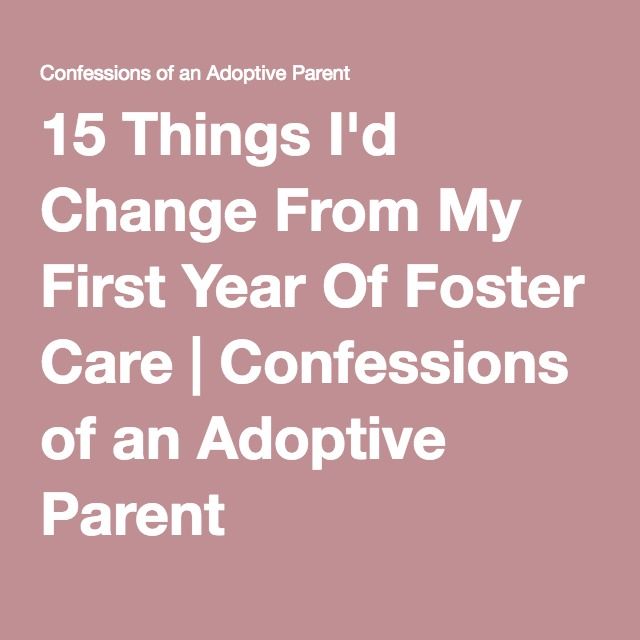 Confessions of an Adoptive Parent

15 Things I'd Change From My First Year Of Foster Care | Confessions of an Adoptive Parent